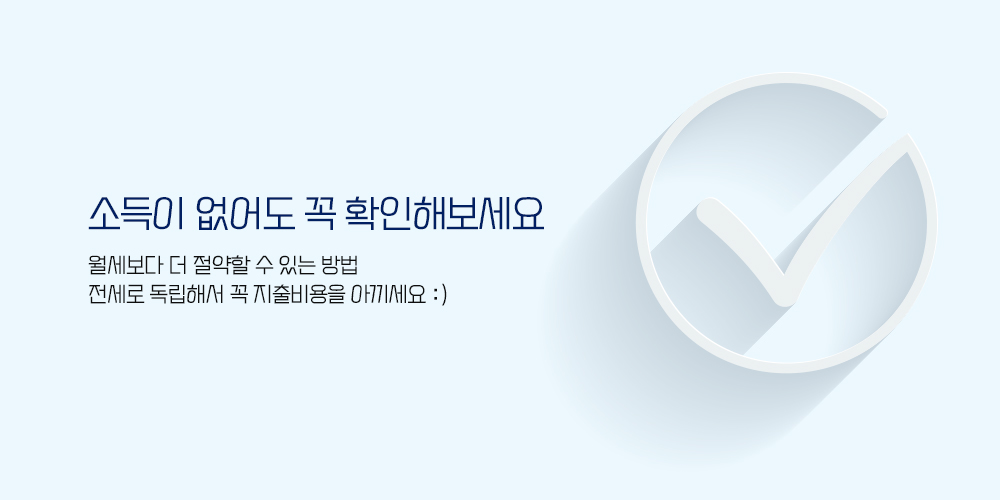 소득이 없어도 꼭 확인해보세요

월세보다 더 절약할 수 있는 방법
전세로 독립해서 꼭 지출비용을 아끼세요 :)